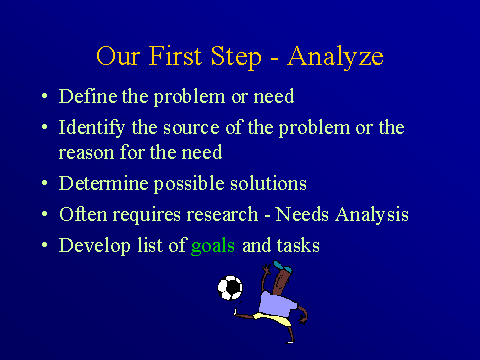 Our First Step - Analyze

• Define the problem or need
• Identify the source of the problem or the reason for the need
• Determine possible solutions
• Often requires research - Needs Analysis
• Develop list of goals and tasks